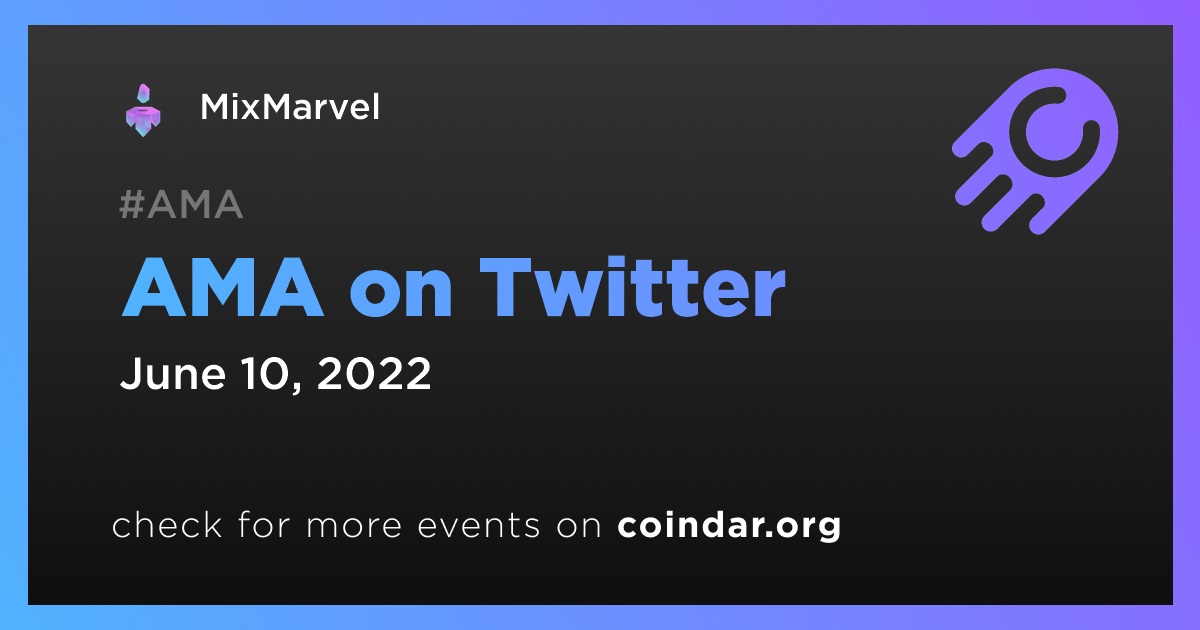 MixMarvel

#AMA

AMA on Twitter

June 10, 2022

check for more events on coindar.org